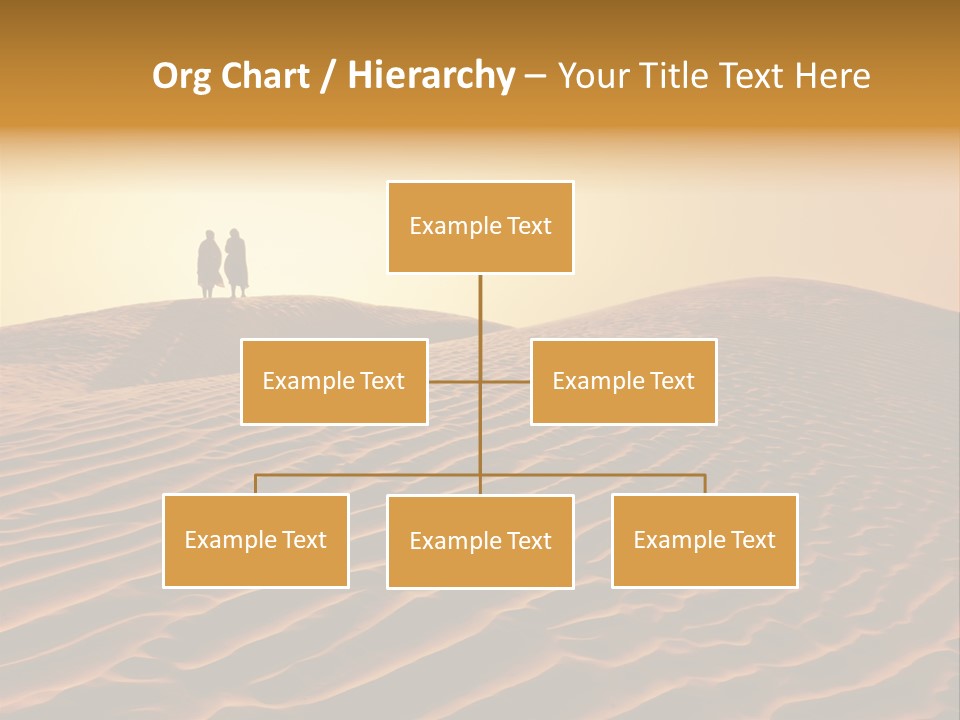 Org Chart / Hierarchy – Your Title Text Here

Example Text

Example Text

Example Text

Example Text

Example Text

Example Text